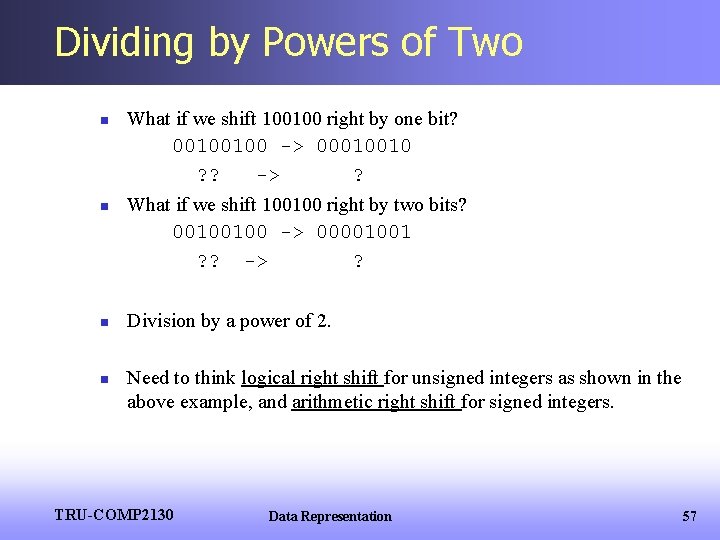 Dividing by Powers of Two

What if we shift 100100 right by one bit?
00100100 -> 00010010
?? -> ?

What if we shift 100100 right by two bits?
00100100 -> 00001001
?? -> ?

Division by a power of 2.

Need to think logical right shift for unsigned integers as shown in the above example, and arithmetic right shift for signed integers.

TRU-COMP2130 Data Representation 57